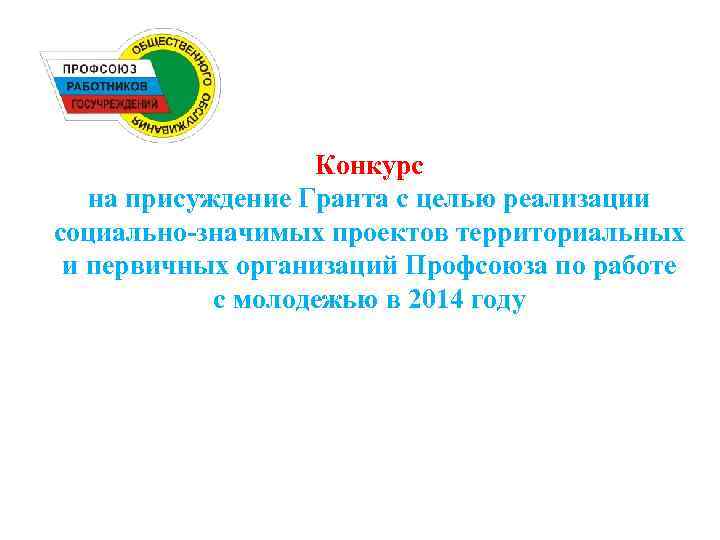 ПРОФСОЮЗ
РАБОТНИКОВ
ГОСУЧРЕЖДЕНИЙ
ОБЩЕСТВЕННОГО ОБСЛУЖИВАНИЯ

Конкурс
на присуждение Гранта с целью реализации социально-значимых проектов территориальных и первичных организаций Профсоюза по работе с молодежью в 2014 году